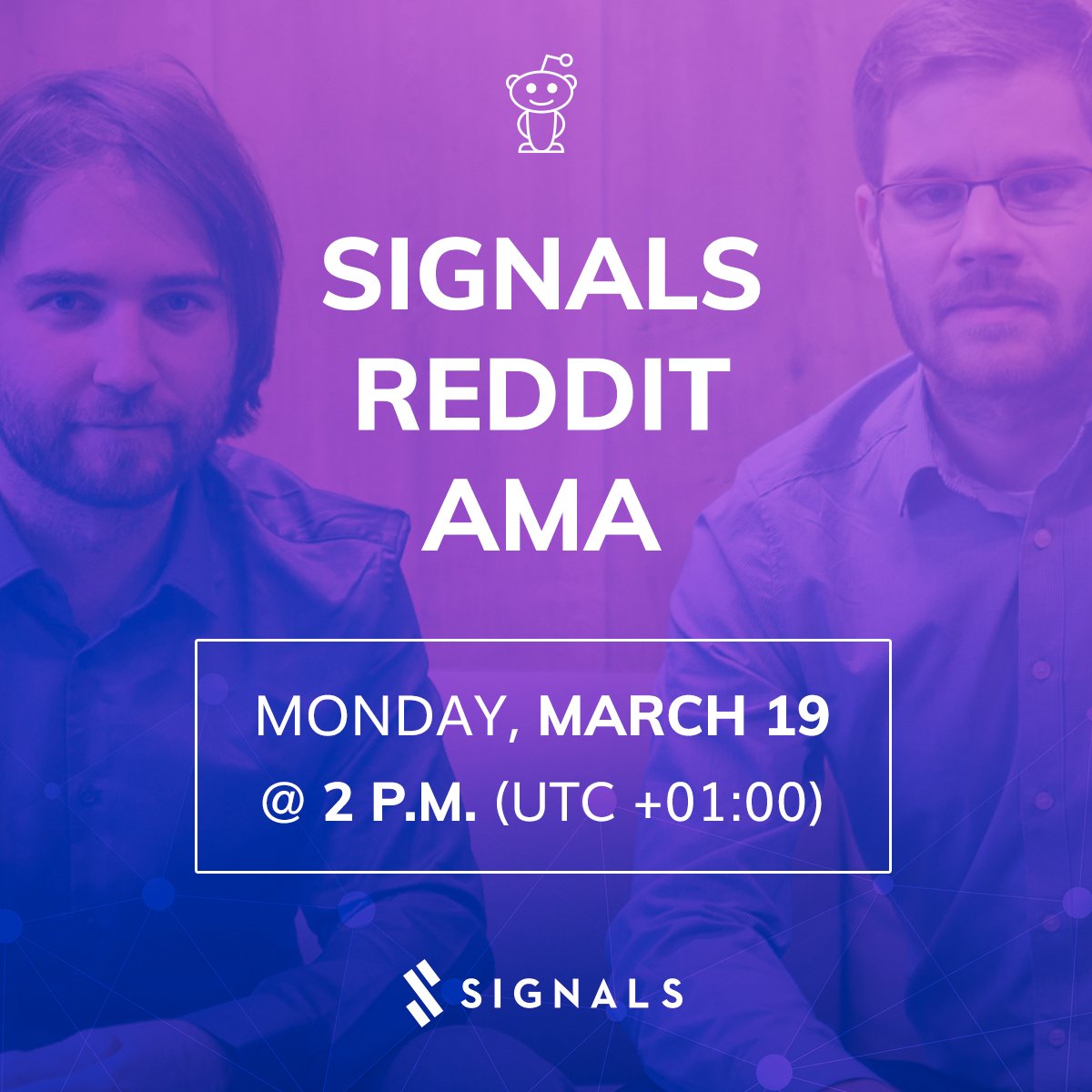 SIGNALS REDDIT AMA

MONDAY, MARCH 19
@ 2 P.M. (UTC +01:00)

SIGNALS